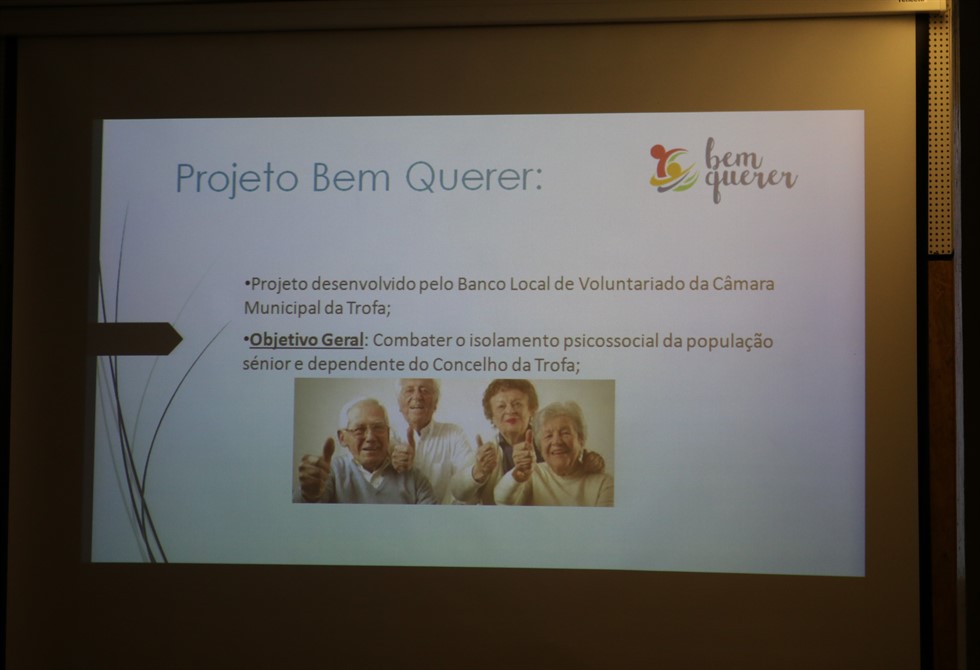 Projeto Bem Querer:

bem querer

•Projeto desenvolvido pelo Banco Local de Voluntariado da Câmara Municipal da Trofa;

•Objetivo Geral: Combater o isolamento psicossocial da população sénior e dependente do Concelho da Trofa;